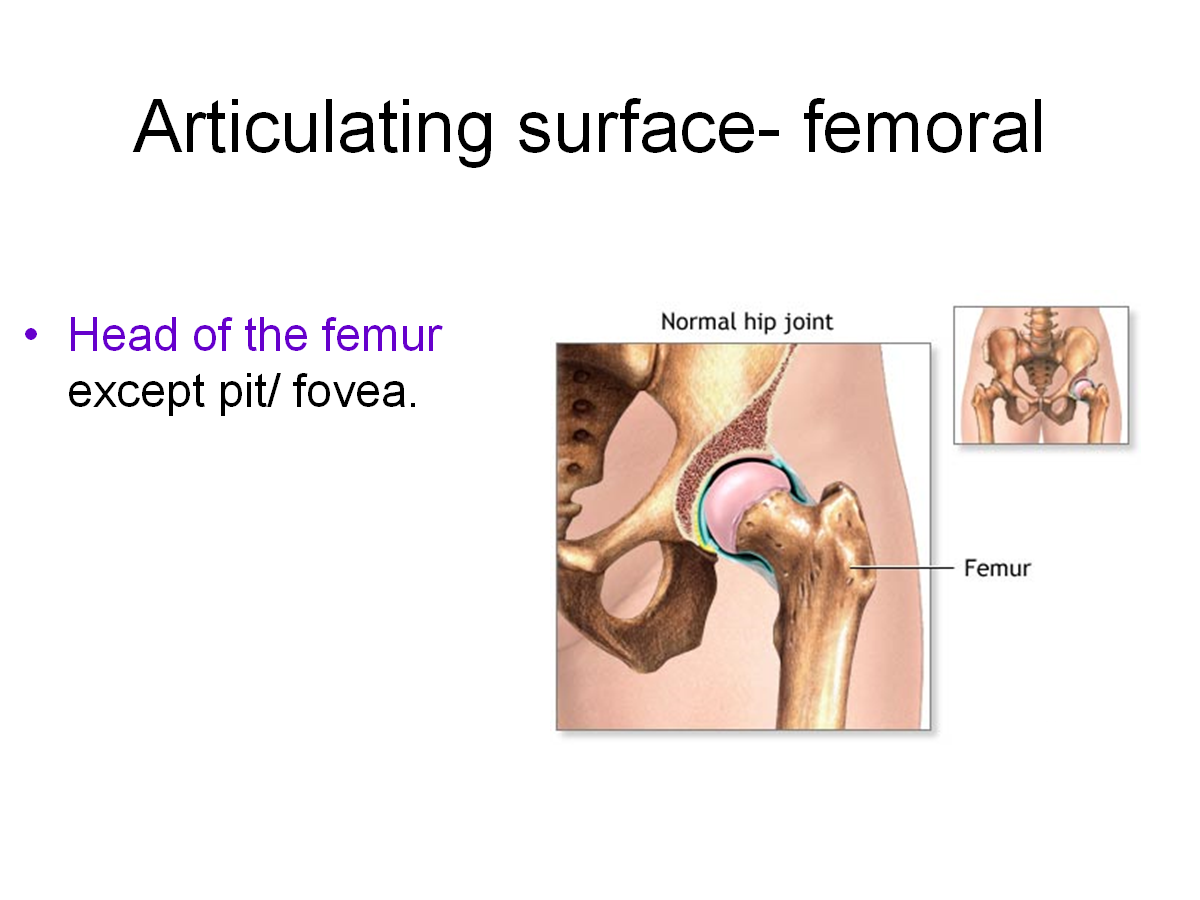 Articulating surface- femoral

• Head of the femur except pit/ fovea.

Normal hip joint

Femur